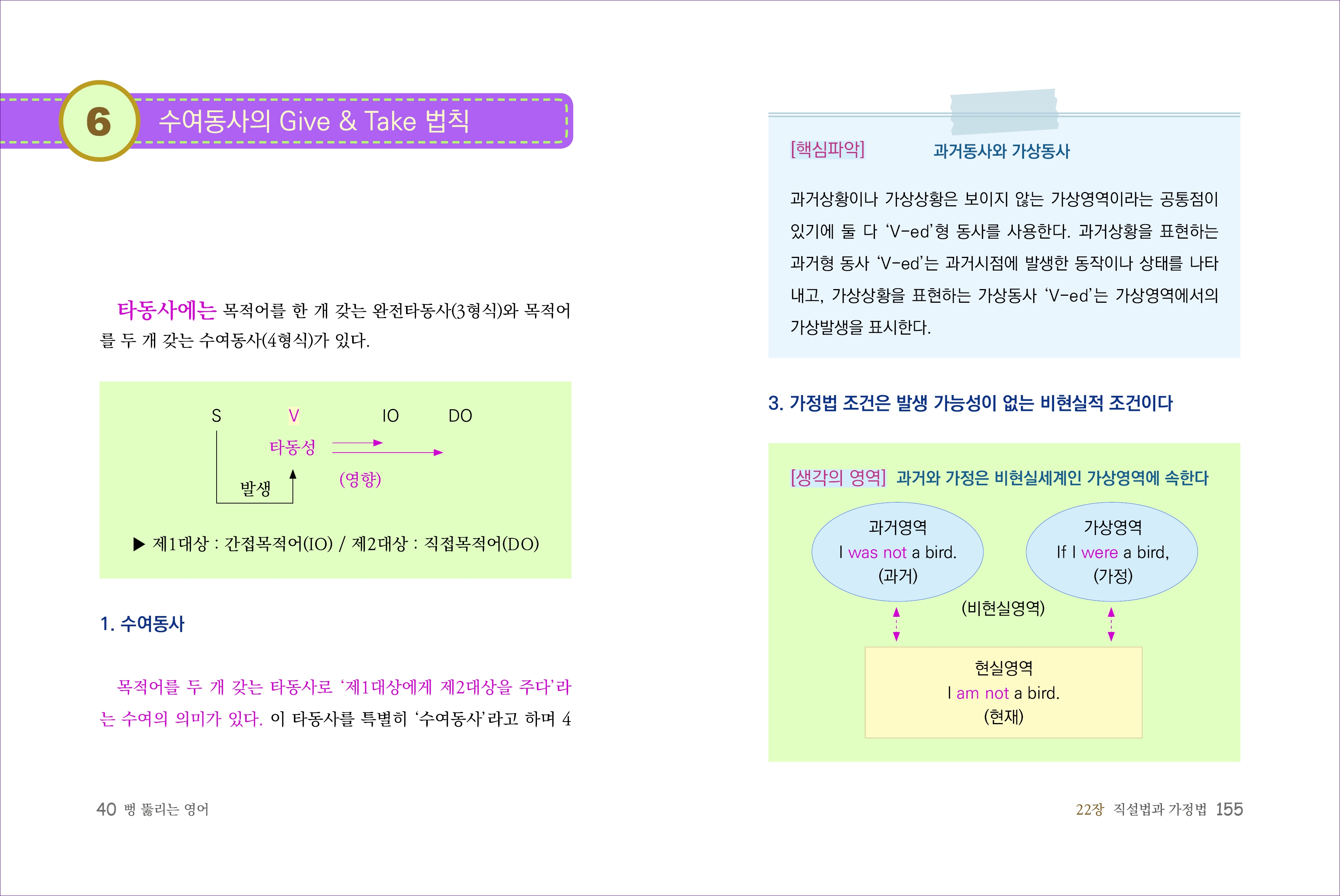 6 수여동사의 Give & Take 법칙

타동사에는 목적어를 한 개 갖는 완전타동사(3형식)와 목적어를 두 개 갖는 수여동사(4형식)가 있다.

S V IO DO

타동성

발생

(영향)

▶ 제1대상 : 간접목적어(IO) / 제2대상 : 직접목적어(DO)

1. 수여동사

목적어를 두 개 갖는 타동사로 '제1대상에게 제2대상을 주다'라는 수여의 의미가 있다. 이 타동사를 특별히 '수여동사'라고 하며 4

40 뻥 뚫리는 영어

[핵심파악] 과거동사와 가상동사

과거상황이나 가상상황은 보이지 않는 가상영역이라는 공통점이 있기에 둘 다 'V-ed'형 동사를 사용한다. 과거상황을 표현하는 과거형 동사 'V-ed'는 과거시점에 발생한 동작이나 상태를 나타내고, 가상상황을 표현하는 가상동사 'V-ed'는 가상영역에서의 가상발생을 표시한다.

3. 가정법 조건은 발생 가능성이 없는 비현실적 조건이다

[생각의 영역] 과거와 가정은 비현실세계인 가상영역에 속한다

과거영역
I was not a bird.
(과거)

가상영역
If I were a bird,
(가정)

(비현실영역)

현실영역
I am not a bird.
(현재)

22장 직설법과 가정법 155